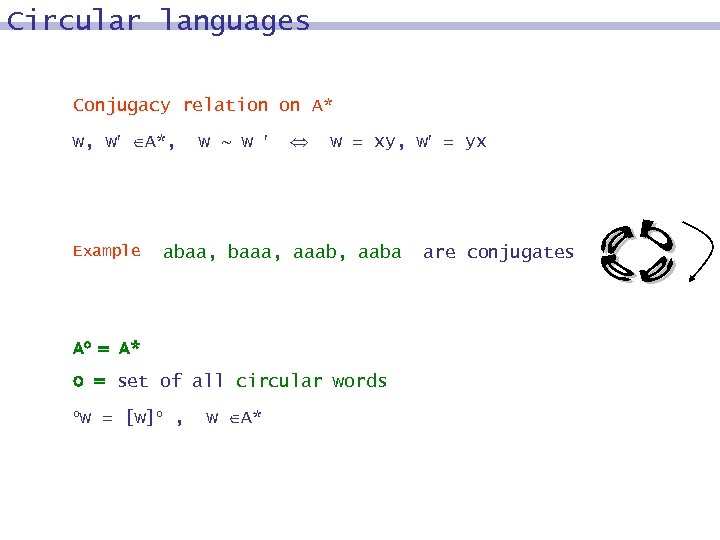 Circular languages

Conjugacy relation on A*

w, w' $\in$A*,  w ~ w '  $\Leftrightarrow$  w = xy, w' = yx

Example  abaa, baaa, aaab, aaba  are conjugates

A° = A*

o = set of all circular words

°w = [w]° ,  w $\in$A*